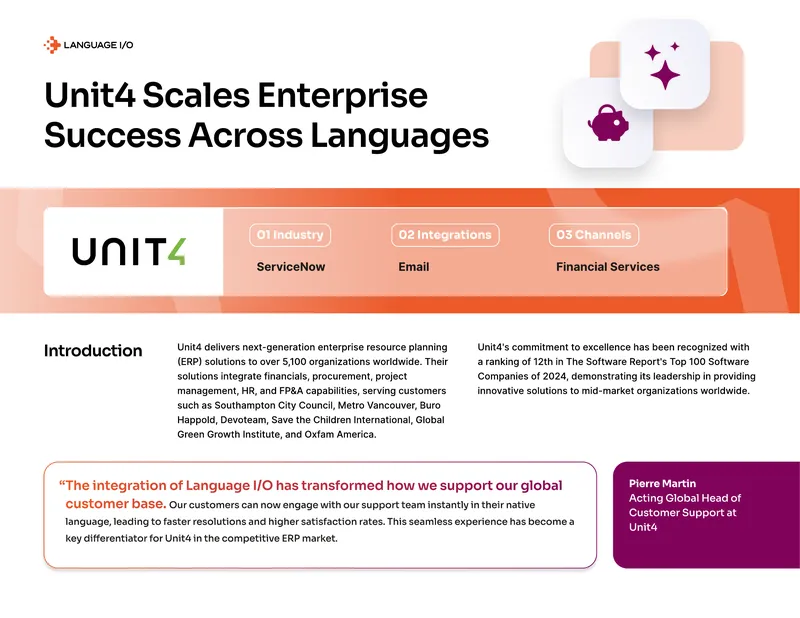 LANGUAGE I/O

Unit4 Scales Enterprise Success Across Languages

UNIT4

01 Industry
ServiceNow

02 Integrations
Email

03 Channels
Financial Services

Introduction

Unit4 delivers next-generation enterprise resource planning (ERP) solutions to over 5,100 organizations worldwide. Their solutions integrate financials, procurement, project management, HR, and FP&A capabilities, serving customers such as Southampton City Council, Metro Vancouver, Buro Happold, Devoteam, Save the Children International, Global Green Growth Institute, and Oxfam America.

Unit4's commitment to excellence has been recognized with a ranking of 12th in The Software Report's Top 100 Software Companies of 2024, demonstrating its leadership in providing innovative solutions to mid-market organizations worldwide.

"The integration of Language I/O has transformed how we support our global customer base. Our customers can now engage with our support team instantly in their native language, leading to faster resolutions and higher satisfaction rates. This seamless experience has become a key differentiator for Unit4 in the competitive ERP market.

Pierre Martin
Acting Global Head of Customer Support at Unit4